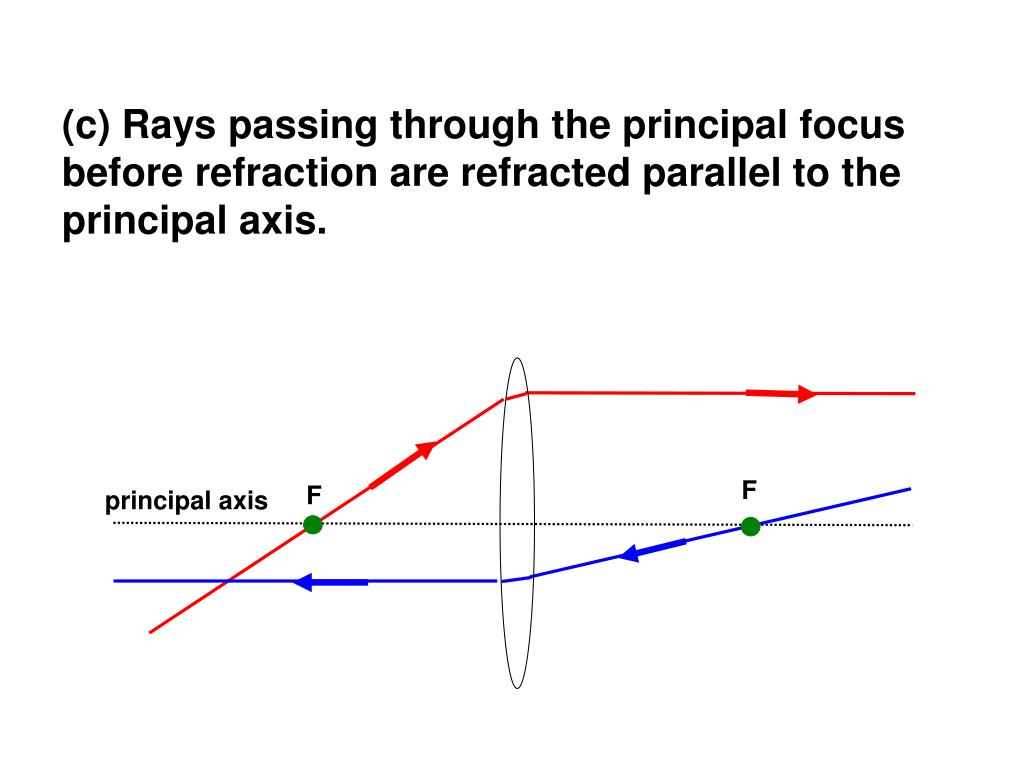 (c) Rays passing through the principal focus before refraction are refracted parallel to the principal axis.

principal axis

F

F